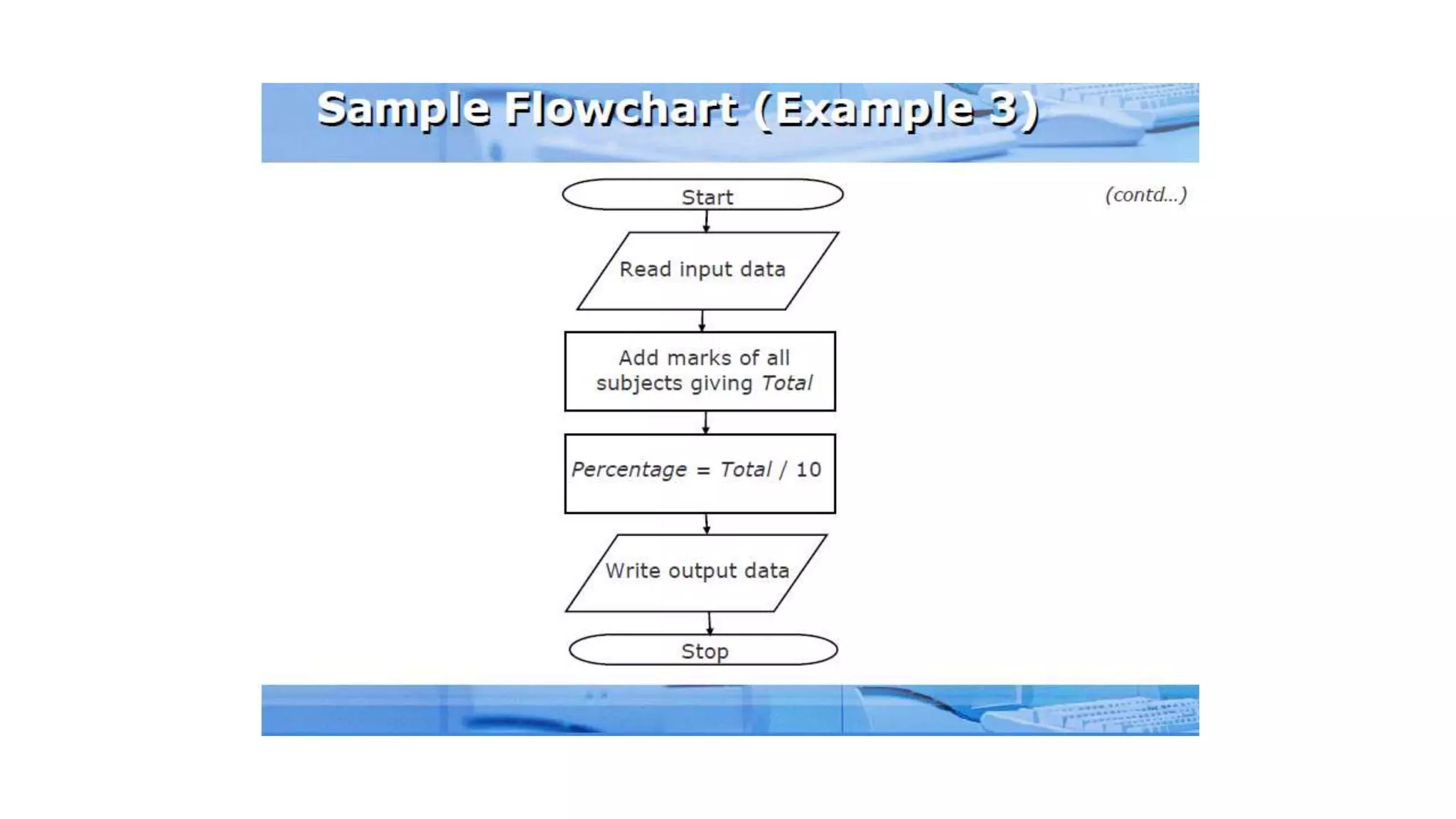 Sample Flowchart (Example 3)

(contd...)

Start

Read input data

Add marks of all subjects giving Total

Percentage = Total / 10

Write output data

Stop